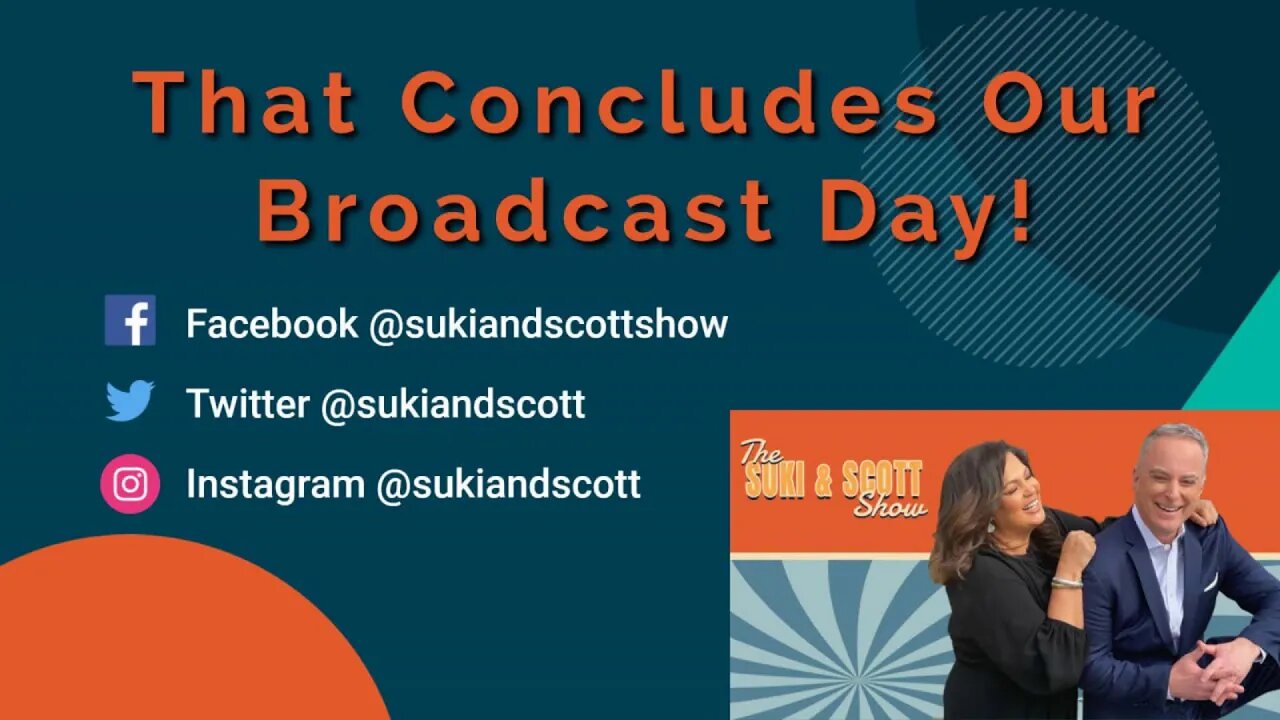 That Concludes Our Broadcast Day!

Facebook @sukiandscottshow

Twitter @sukiandscott

Instagram @sukiandscott

The SUKI & SCOTT Show